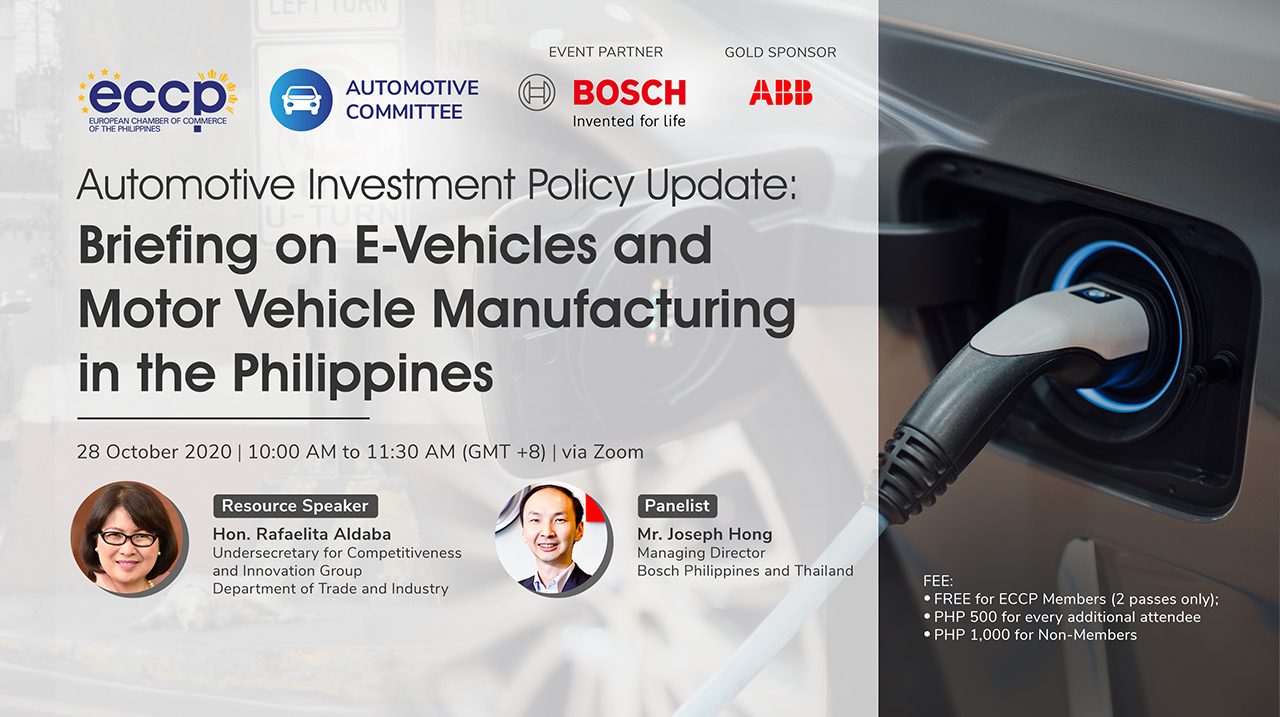 eccp
EUROPEAN CHAMBER OF COMMERCE OF THE PHILIPPINES

AUTOMOTIVE COMMITTEE

EVENT PARTNER
BOSCH
Invented for life

GOLD SPONSOR
ABB

Automotive Investment Policy Update:
Briefing on E-Vehicles and Motor Vehicle Manufacturing in the Philippines

28 October 2020 | 10:00 AM to 11:30 AM (GMT +8) | via Zoom

Resource Speaker
Hon. Rafaelita Aldaba
Undersecretary for Competitiveness and Innovation Group
Department of Trade and Industry

Panelist
Mr. Joseph Hong
Managing Director
Bosch Philippines and Thailand

FEE:
• FREE for ECCP Members (2 passes only);
• PHP 500 for every additional attendee
• PHP 1,000 for Non-Members